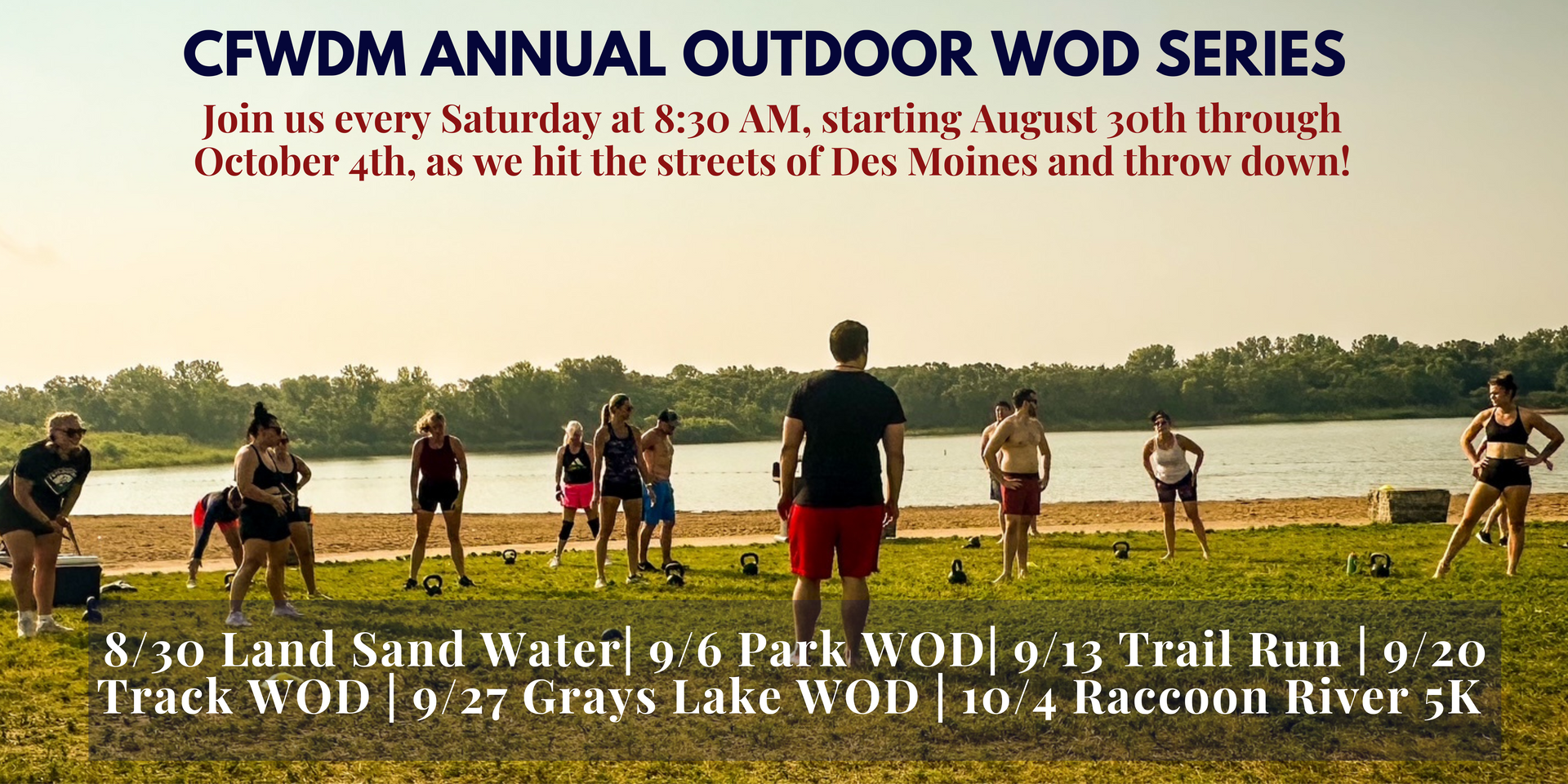 CFWDM ANNUAL OUTDOOR WOD SERIES

Join us every Saturday at 8:30 AM, starting August 30th through October 4th, as we hit the streets of Des Moines and throw down!

8/30 Land Sand Water| 9/6 Park WOD| 9/13 Trail Run | 9/20 Track WOD | 9/27 Grays Lake WOD | 10/4 Raccoon River 5K